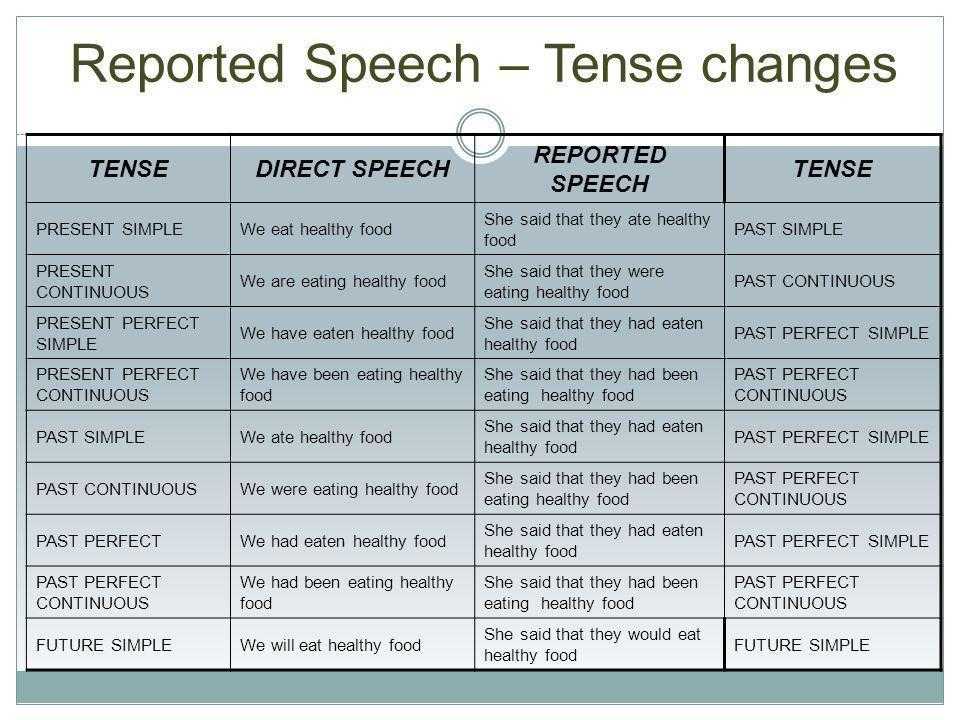 Reported Speech – Tense changes

| TENSE | DIRECT SPEECH | REPORTED SPEECH | TENSE |
|---|---|---|---|
| PRESENT SIMPLE | We eat healthy food | She said that they ate healthy food | PAST SIMPLE |
| PRESENT CONTINUOUS | We are eating healthy food | She said that they were eating healthy food | PAST CONTINUOUS |
| PRESENT PERFECT SIMPLE | We have eaten healthy food | She said that they had eaten healthy food | PAST PERFECT SIMPLE |
| PRESENT PERFECT CONTINUOUS | We have been eating healthy food | She said that they had been eating healthy food | PAST PERFECT CONTINUOUS |
| PAST SIMPLE | We ate healthy food | She said that they had eaten healthy food | PAST PERFECT SIMPLE |
| PAST CONTINUOUS | We were eating healthy food | She said that they had been eating healthy food | PAST PERFECT CONTINUOUS |
| PAST PERFECT | We had eaten healthy food | She said that they had eaten healthy food | PAST PERFECT SIMPLE |
| PAST PERFECT CONTINUOUS | We had been eating healthy food | She said that they had been eating healthy food | PAST PERFECT CONTINUOUS |
| FUTURE SIMPLE | We will eat healthy food | She said that they would eat healthy food | FUTURE SIMPLE |